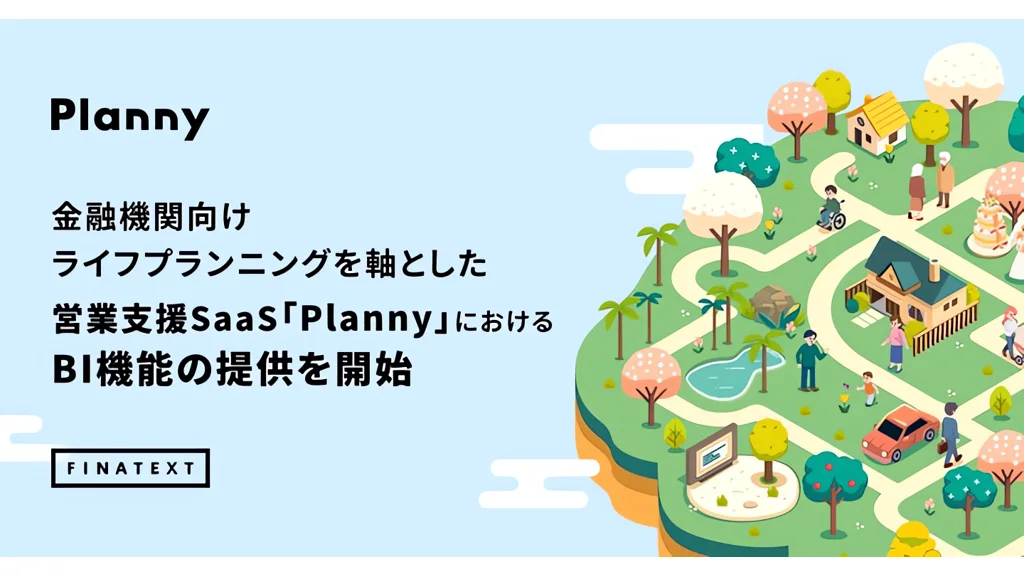 Planny

金融機関向け
ライフプランニングを軸とした
営業支援SaaS「Planny」における
BI機能の提供を開始

FINATEXT